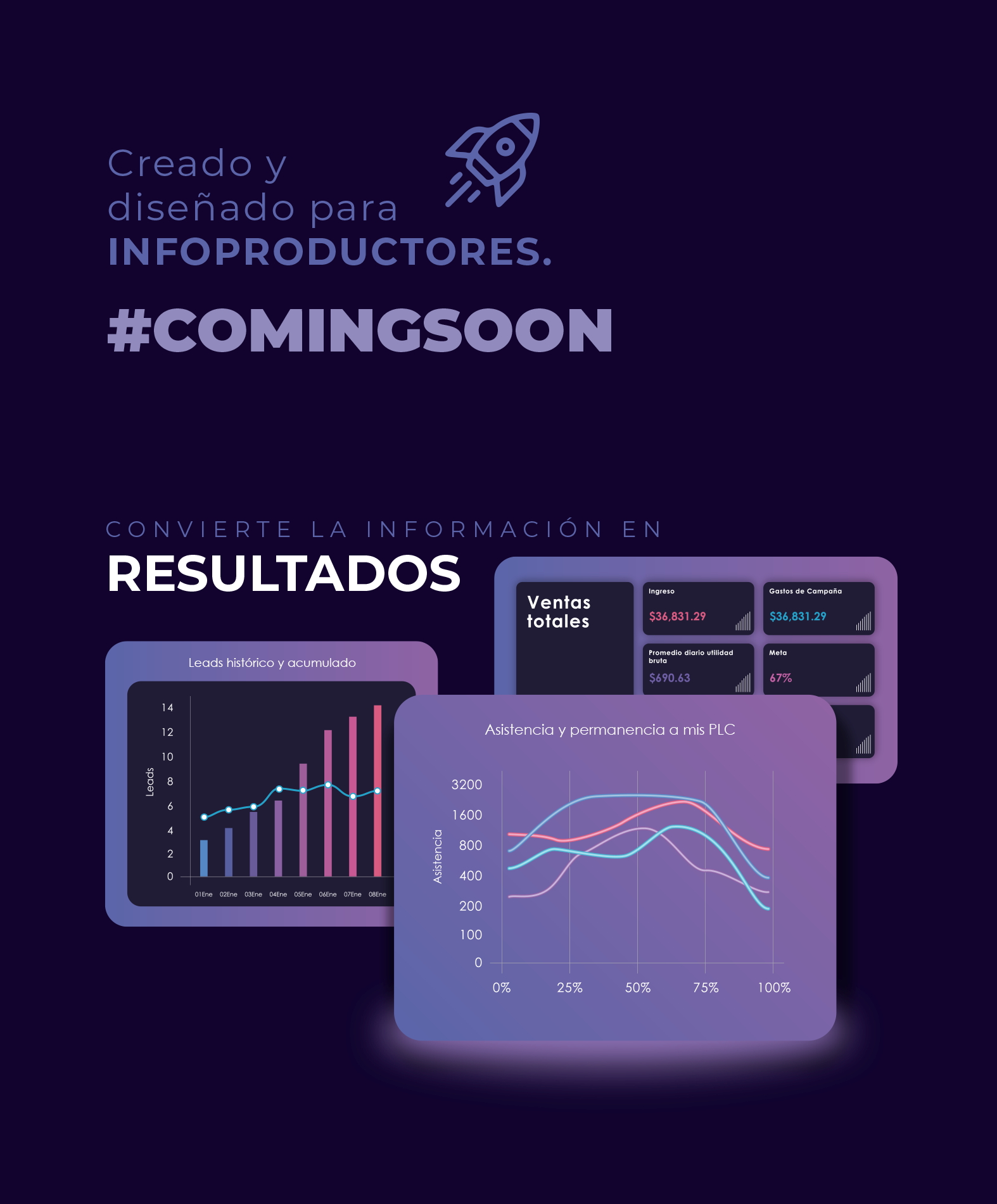 Creado y diseñado para INFOPRODUCTORES.

#COMINGSOON

CONVIERTE LA INFORMACIÓN EN

RESULTADOS

Ventas totales

Ingreso
$36,831.29

Gastos de Campaña
$36,831.29

Promedio diario utilidad bruta
$690.63

Meta
67%

Leads histórico y acumulado

Leads

14
12
10
8
6
4
2
0

01Ene 02Ene 03Ene 04Ene 05Ene 06Ene 07Ene 08Ene

Asistencia y permanencia a mis PLC

Asistencia

3200
1600
800
400
200
100
0

0% 25% 50% 75% 100%